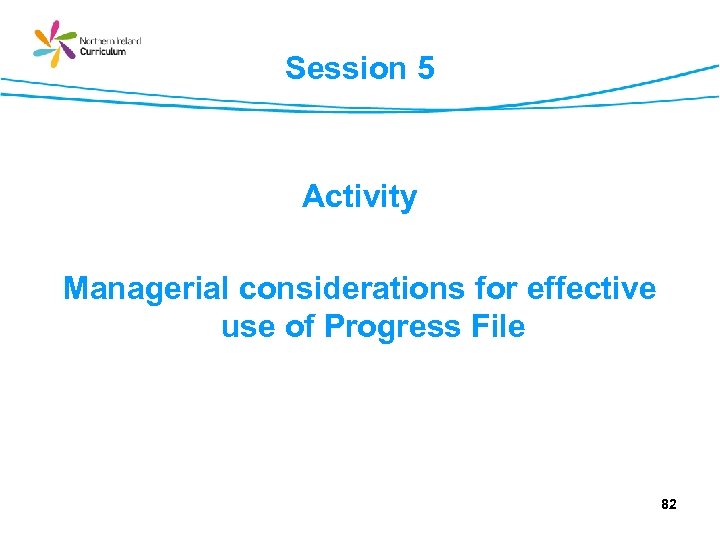 Northern Ireland Curriculum

Session 5

Activity

Managerial considerations for effective use of Progress File

82